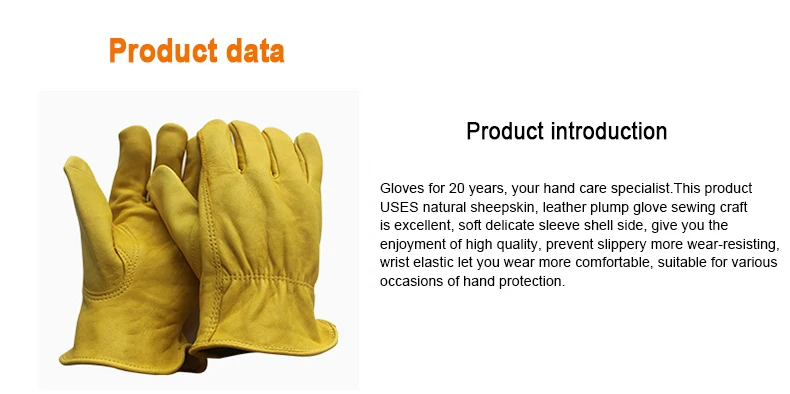 Product data

Product introduction

Gloves for 20 years, your hand care specialist.This product USES natural sheepskin, leather plump glove sewing craft is excellent, soft delicate sleeve shell side, give you the enjoyment of high quality, prevent slippery more wear-resisting, wrist elastic let you wear more comfortable, suitable for various occasions of hand protection.